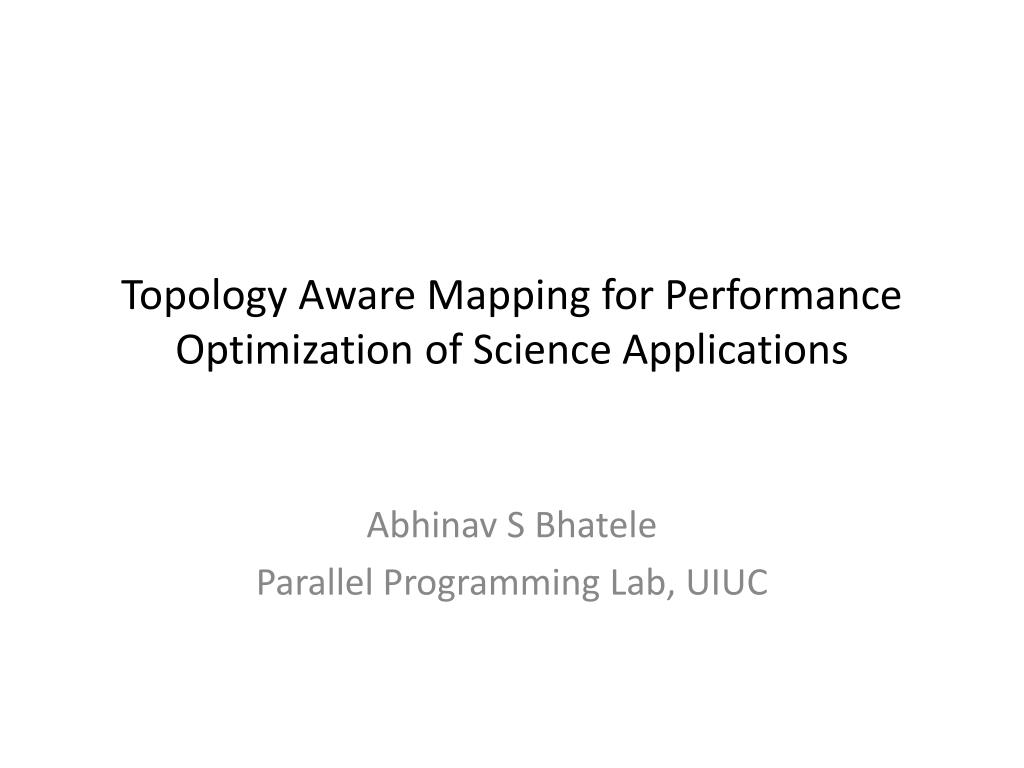 Topology Aware Mapping for Performance Optimization of Science Applications

Abhinav S Bhatele
Parallel Programming Lab, UIUC